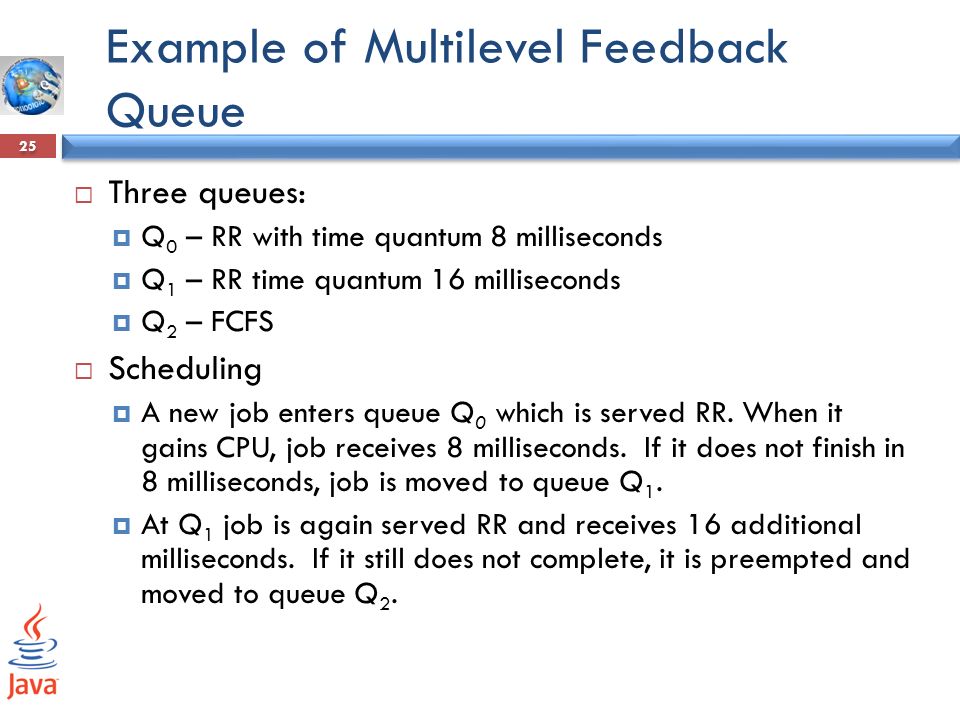 Example of Multilevel Feedback Queue

25

Three queues:

$Q_0$ – RR with time quantum 8 milliseconds

$Q_1$ – RR time quantum 16 milliseconds

$Q_2$ – FCFS

Scheduling

A new job enters queue $Q_0$ which is served RR. When it gains CPU, job receives 8 milliseconds. If it does not finish in 8 milliseconds, job is moved to queue $Q_1$.

At $Q_1$ job is again served RR and receives 16 additional milliseconds. If it still does not complete, it is preempted and moved to queue $Q_2$.

Java